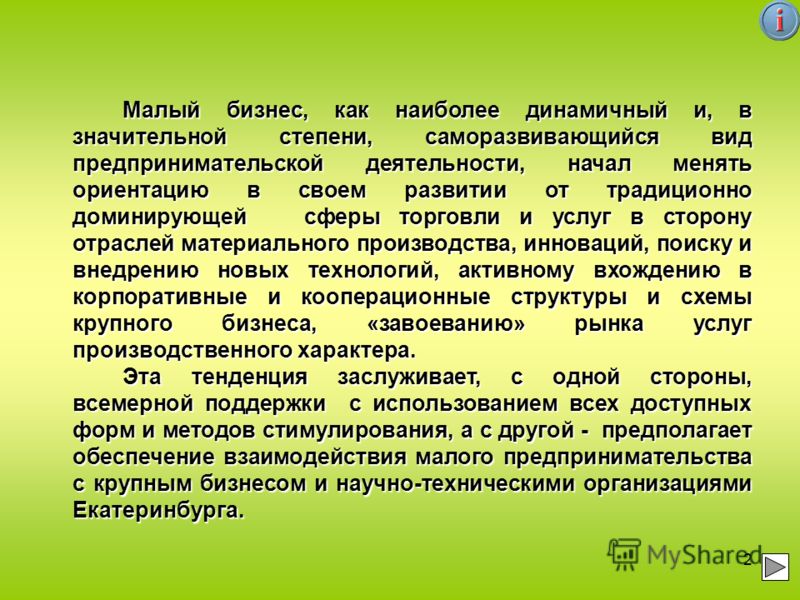 i

Малый бизнес, как наиболее динамичный и, в значительной степени, саморазвивающийся вид предпринимательской деятельности, начал менять ориентацию в своем развитии от традиционно доминирующей сферы торговли и услуг в сторону отраслей материального производства, инноваций, поиску и внедрению новых технологий, активному вхождению в корпоративные и кооперационные структуры и схемы крупного бизнеса, «завоеванию» рынка услуг производственного характера.

Эта тенденция заслуживает, с одной стороны, всемерной поддержки с использованием всех доступных форм и методов стимулирования, а с другой - предполагает обеспечение взаимодействия малого предпринимательства с крупным бизнесом и научно-техническими организациями Екатеринбурга.

MyShared

2